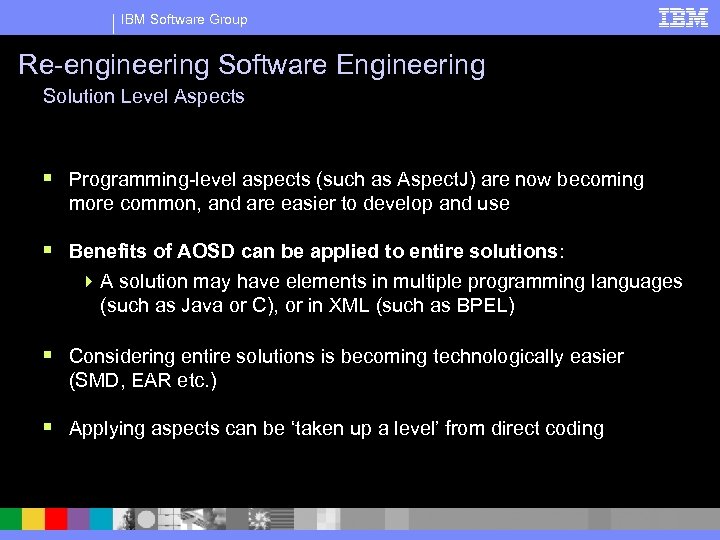 IBM Software Group

IBM

Re-engineering Software Engineering
Solution Level Aspects

▪ Programming-level aspects (such as AspectJ) are now becoming more common, and are easier to develop and use

▪ Benefits of AOSD can be applied to entire solutions:
 ▸ A solution may have elements in multiple programming languages (such as Java or C), or in XML (such as BPEL)

▪ Considering entire solutions is becoming technologically easier (SMD, EAR etc.)

▪ Applying aspects can be 'taken up a level' from direct coding